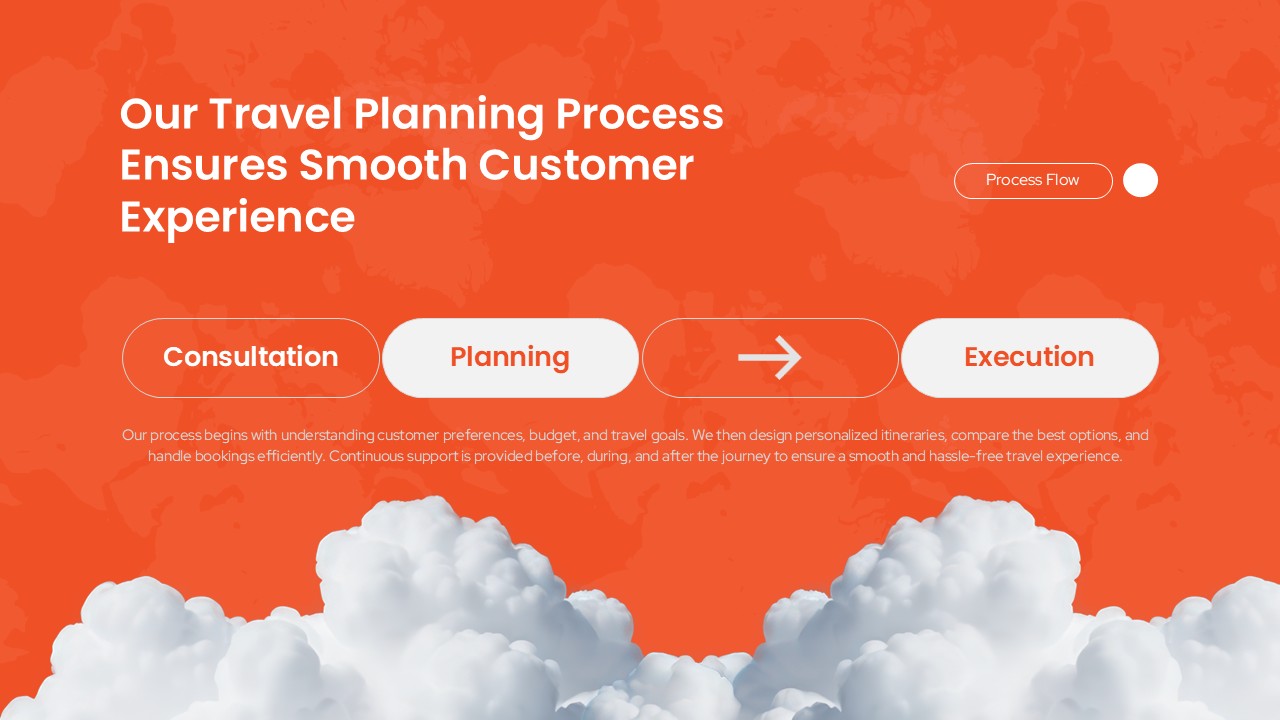 Our Travel Planning Process Ensures Smooth Customer Experience

Process Flow

Consultation

Planning

Execution

Our process begins with understanding customer preferences, budget, and travel goals. We then design personalized itineraries, compare the best options, and handle bookings efficiently. Continuous support is provided before, during, and after the journey to ensure a smooth and hassle-free travel experience.